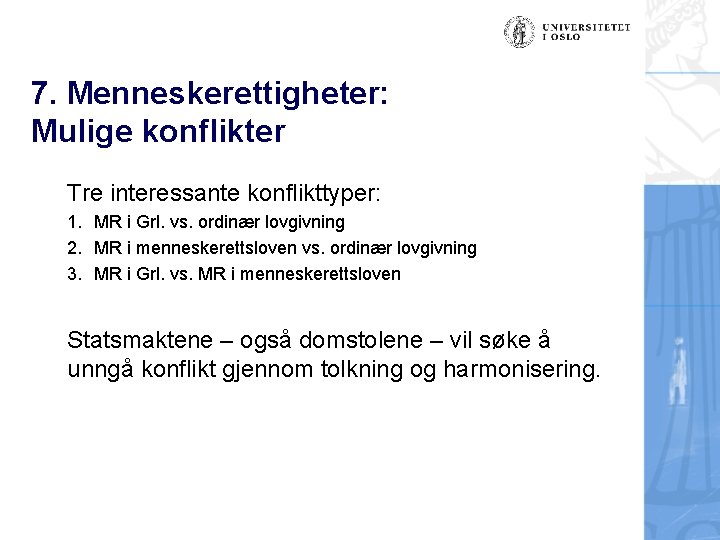 UNIVERSITETET I OSLO

7. Menneskerettigheter: Mulige konflikter

Tre interessante konflikttyper:
1. MR i Grl. vs. ordinær lovgivning
2. MR i menneskerettsloven vs. ordinær lovgivning
3. MR i Grl. vs. MR i menneskerettsloven

Statsmaktene – også domstolene – vil søke å unngå konflikt gjennom tolkning og harmonisering.